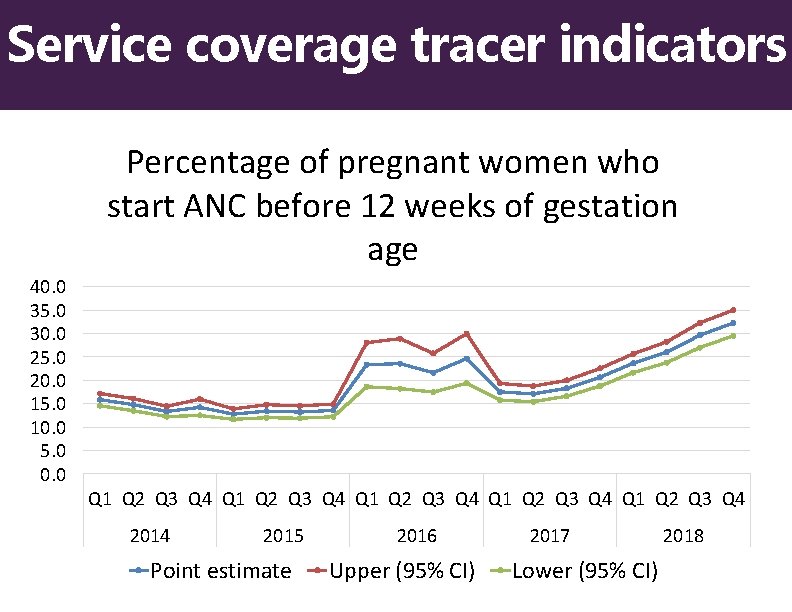 Service coverage tracer indicators

Percentage of pregnant women who start ANC before 12 weeks of gestation age

40.0
35.0
30.0
25.0
20.0
15.0
10.0
5.0
0.0

Q1 Q2 Q3 Q4 Q1 Q2 Q3 Q4 Q1 Q2 Q3 Q4 Q1 Q2 Q3 Q4 Q1 Q2 Q3 Q4

2014 2015 2016 2017 2018

Point estimate Upper (95% CI) Lower (95% CI)